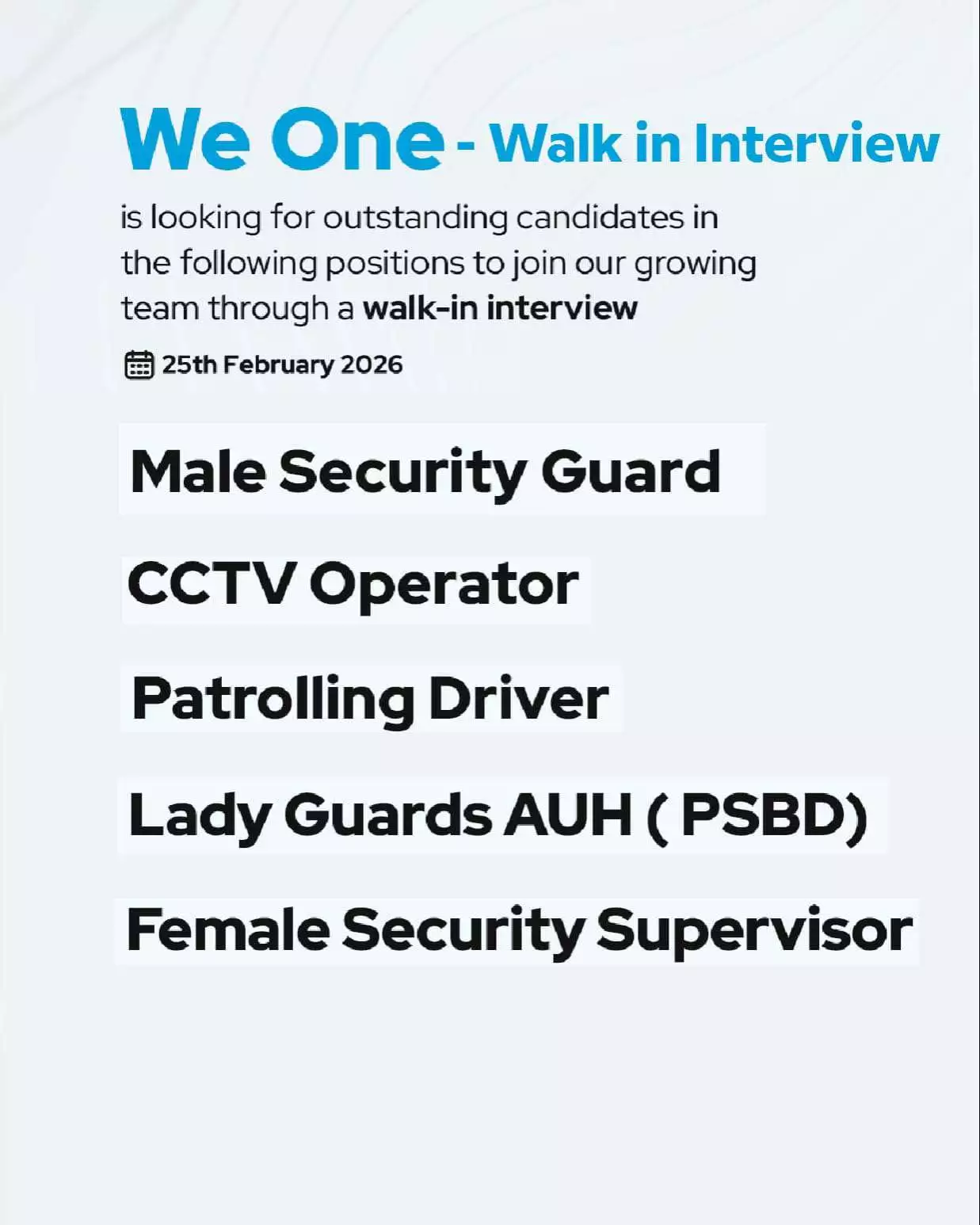 We One - Walk in Interview

is looking for outstanding candidates in the following positions to join our growing team through a walk-in interview

25th February 2026

Male Security Guard

CCTV Operator

Patrolling Driver

Lady Guards AUH ( PSBD)

Female Security Supervisor